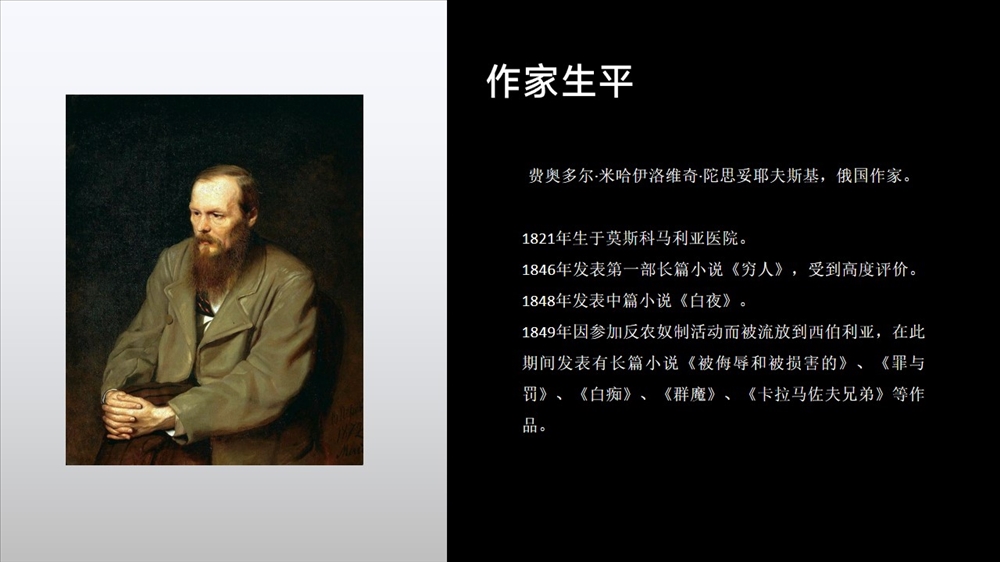 作家生平

费奥多尔·米哈伊洛维奇·陀思妥耶夫斯基，俄国作家。

1821年生于莫斯科马利亚医院。
1846年发表第一部长篇小说《穷人》，受到高度评价。
1848年发表中篇小说《白夜》。
1849年因参加反农奴制活动而被流放到西伯利亚，在此期间发表有长篇小说《被侮辱和被损害的》、《罪与罚》、《白痴》、《群魔》、《卡拉马佐夫兄弟》等作品。